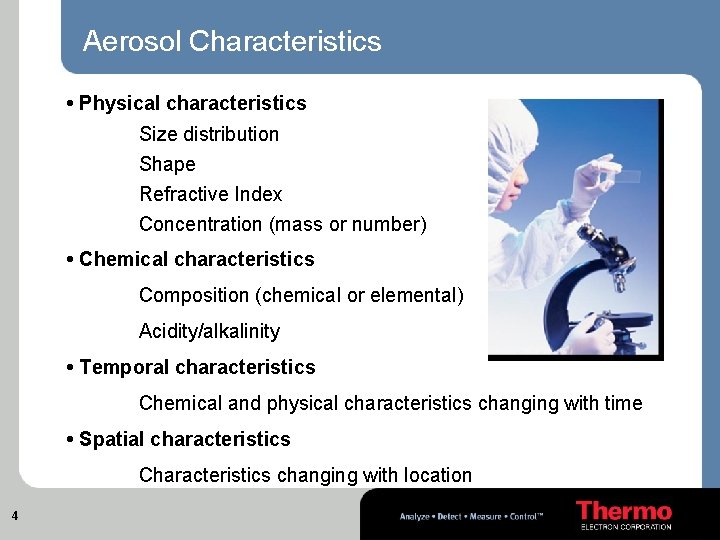 Aerosol Characteristics

• Physical characteristics

Size distribution

Shape

Refractive Index

Concentration (mass or number)

• Chemical characteristics

Composition (chemical or elemental)

Acidity/alkalinity

• Temporal characteristics

Chemical and physical characteristics changing with time

• Spatial characteristics

Characteristics changing with location

4

Analyze • Detect • Measure • Control™

Thermo
ELECTRON CORPORATION